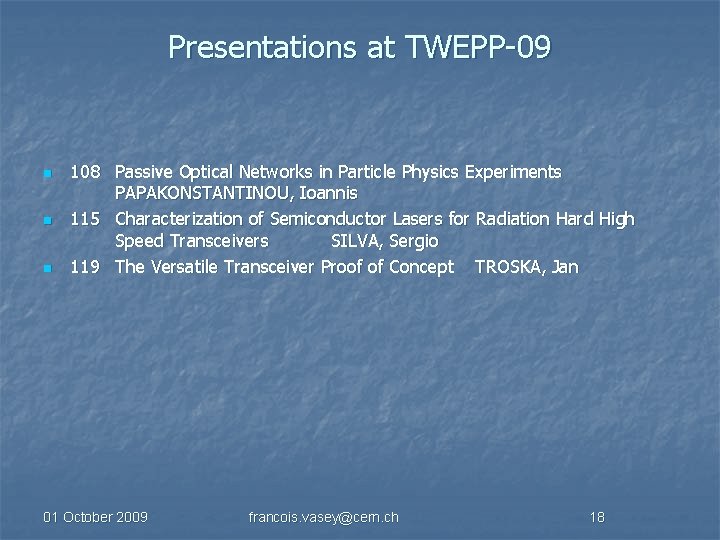 Presentations at TWEPP-09

- 108 Passive Optical Networks in Particle Physics Experiments PAPAKONSTANTINOU, Ioannis
- 115 Characterization of Semiconductor Lasers for Radiation Hard High Speed Transceivers SILVA, Sergio
- 119 The Versatile Transceiver Proof of Concept TROSKA, Jan

01 October 2009 francois.vasey@cern.ch 18